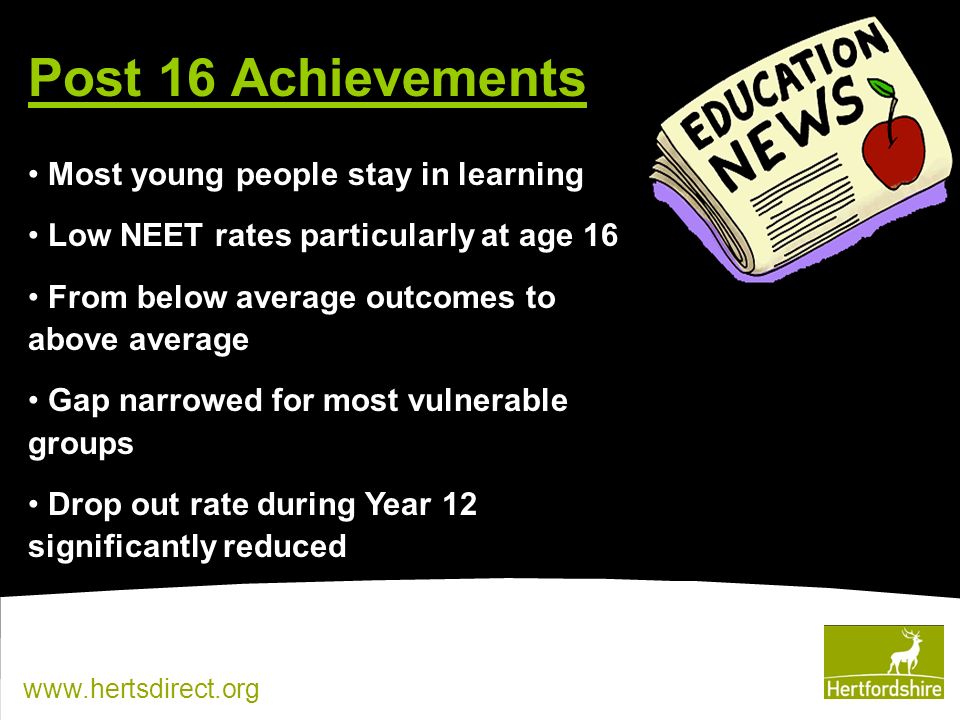 Post 16 Achievements

EDUCATION NEWS

• Most young people stay in learning

• Low NEET rates particularly at age 16

• From below average outcomes to above average

• Gap narrowed for most vulnerable groups

• Drop out rate during Year 12 significantly reduced

www.hertsdirect.org

Hertfordshire